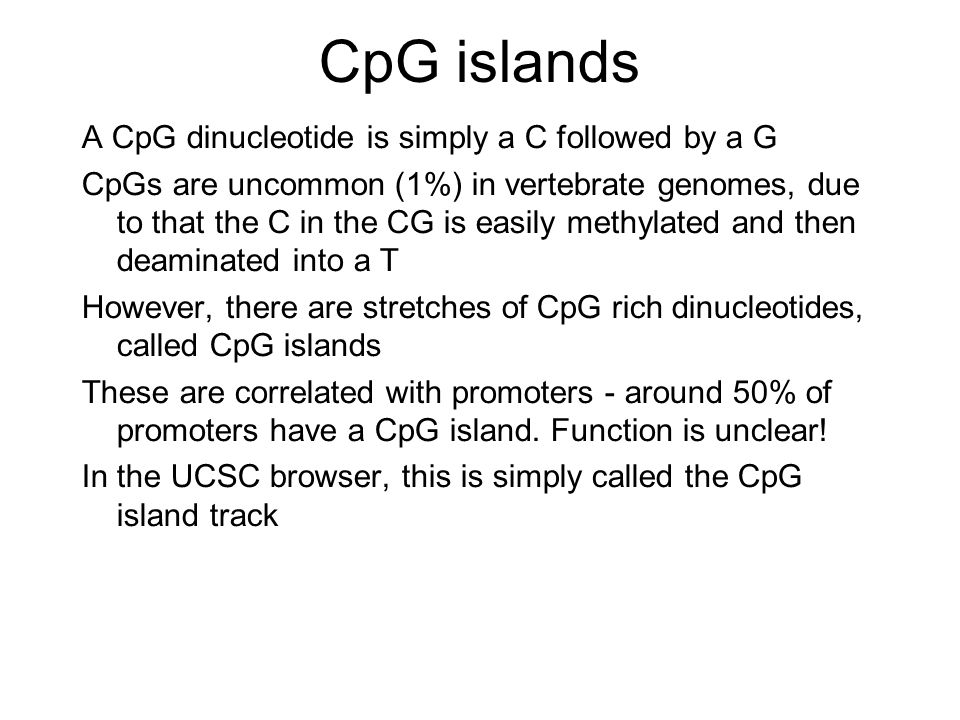 CpG islands

A CpG dinucleotide is simply a C followed by a G

CpGs are uncommon (1%) in vertebrate genomes, due to that the C in the CG is easily methylated and then deaminated into a T

However, there are stretches of CpG rich dinucleotides, called CpG islands

These are correlated with promoters - around 50% of promoters have a CpG island. Function is unclear!

In the UCSC browser, this is simply called the CpG island track